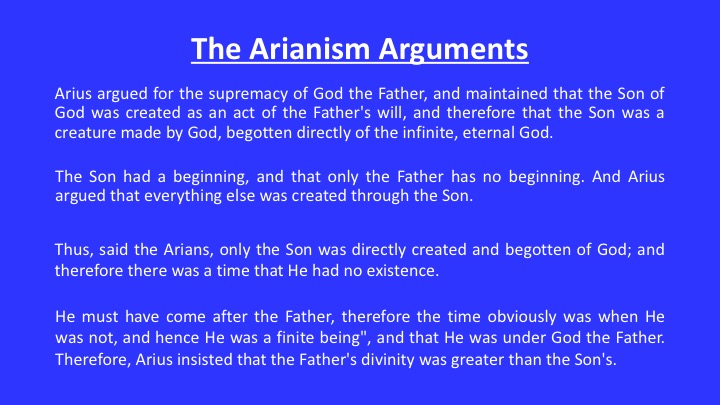 The Arianism Arguments

Arius argued for the supremacy of God the Father, and maintained that the Son of God was created as an act of the Father's will, and therefore that the Son was a creature made by God, begotten directly of the infinite, eternal God.

The Son had a beginning, and that only the Father has no beginning. And Arius argued that everything else was created through the Son.

Thus, said the Arians, only the Son was directly created and begotten of God; and therefore there was a time that He had no existence.

He must have come after the Father, therefore the time obviously was when He was not, and hence He was a finite being", and that He was under God the Father. Therefore, Arius insisted that the Father's divinity was greater than the Son's.